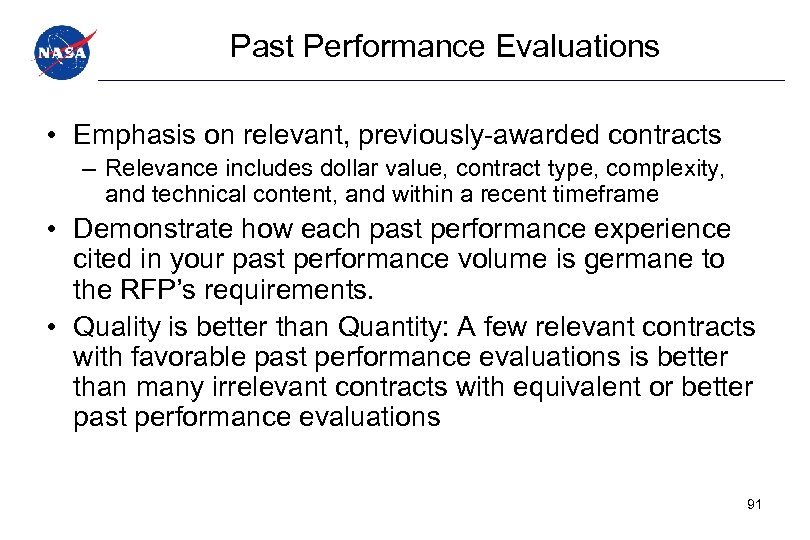 NASA

Past Performance Evaluations

• Emphasis on relevant, previously-awarded contracts
– Relevance includes dollar value, contract type, complexity, and technical content, and within a recent timeframe
• Demonstrate how each past performance experience cited in your past performance volume is germane to the RFP's requirements.
• Quality is better than Quantity: A few relevant contracts with favorable past performance evaluations is better than many irrelevant contracts with equivalent or better past performance evaluations

91